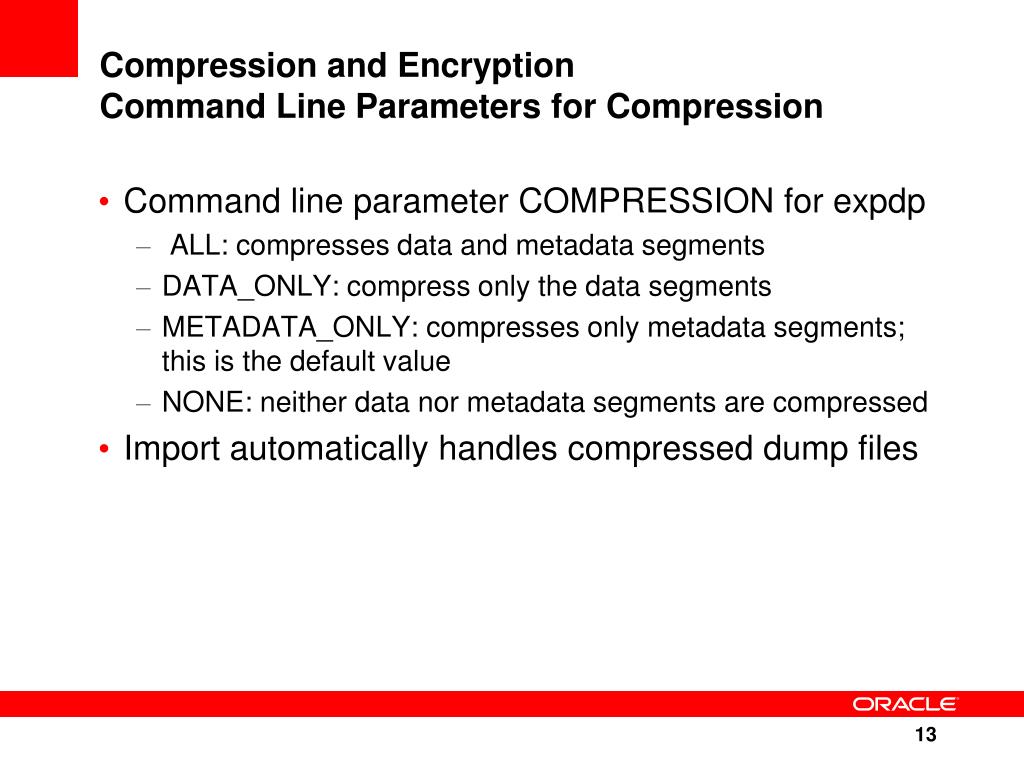 Compression and Encryption
Command Line Parameters for Compression

• Command line parameter COMPRESSION for expdp
– ALL: compresses data and metadata segments
– DATA_ONLY: compress only the data segments
– METADATA_ONLY: compresses only metadata segments; this is the default value
– NONE: neither data nor metadata segments are compressed
• Import automatically handles compressed dump files

ORACLE

13